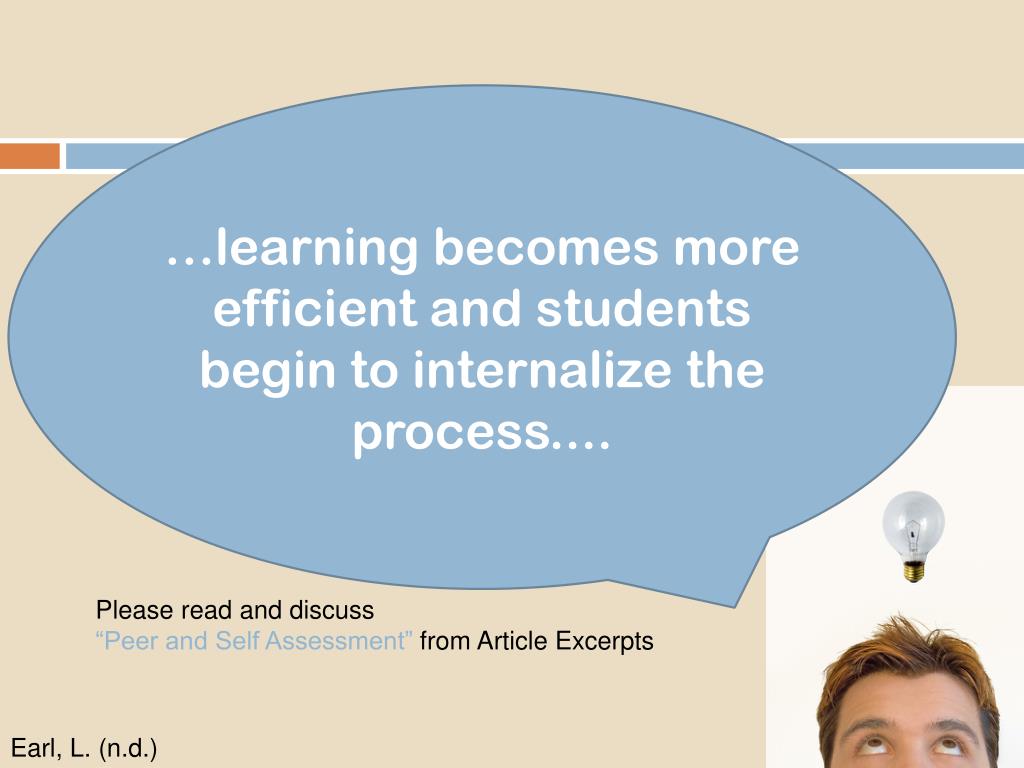 …learning becomes more efficient and students begin to internalize the process….

Please read and discuss
“Peer and Self Assessment” from Article Excerpts

Earl, L. (n.d.)